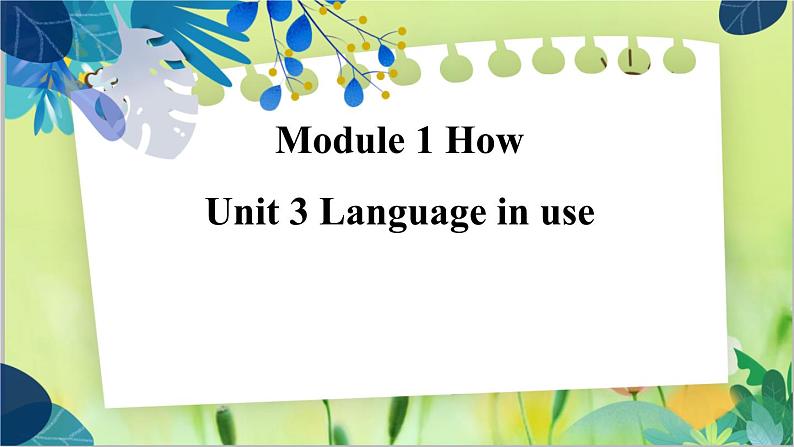 Module 1 How

Unit 3 Language in use